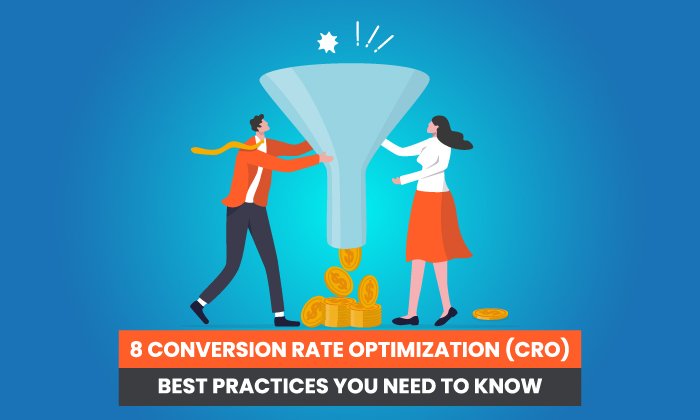 8 CONVERSION RATE OPTIMIZATION (CRO)
BEST PRACTICES YOU NEED TO KNOW